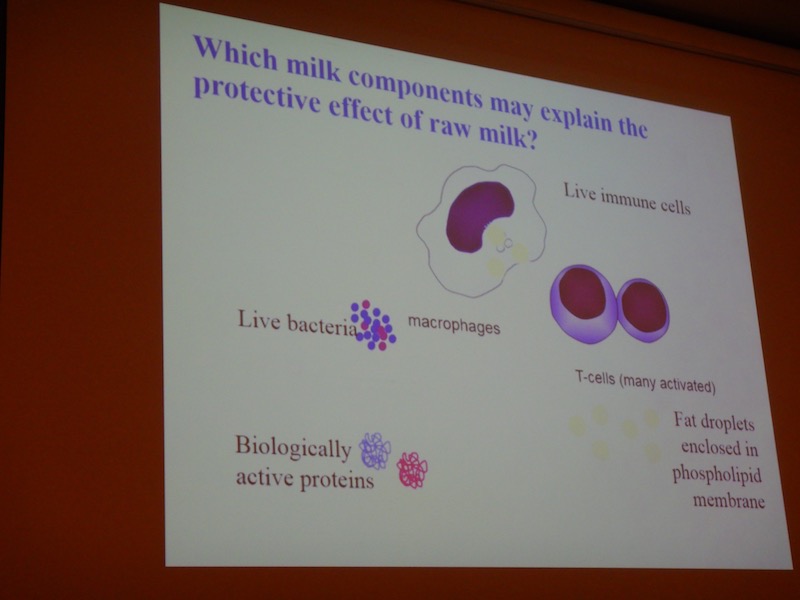 Which milk components may explain the protective effect of raw milk?

Live immune cells

Live bacteria

macrophages

T-cells (many activated)

Biologically active proteins

Fat droplets enclosed in phospholipid membrane